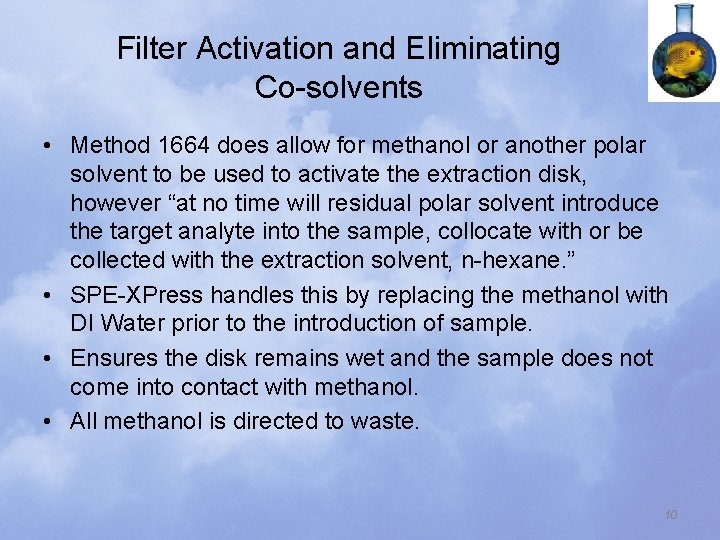 Filter Activation and Eliminating Co-solvents

• Method 1664 does allow for methanol or another polar solvent to be used to activate the extraction disk, however “at no time will residual polar solvent introduce the target analyte into the sample, collocate with or be collected with the extraction solvent, n-hexane.”

• SPE-XPress handles this by replacing the methanol with DI Water prior to the introduction of sample.

• Ensures the disk remains wet and the sample does not come into contact with methanol.

• All methanol is directed to waste.

10